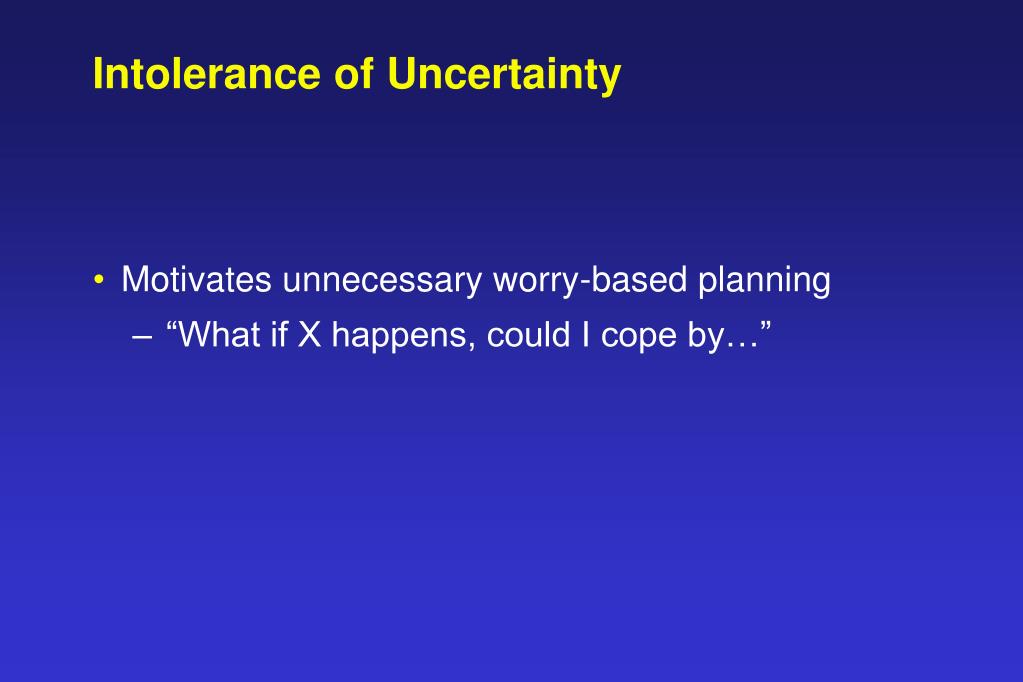 Intolerance of Uncertainty

• Motivates unnecessary worry-based planning
– “What if X happens, could I cope by…”